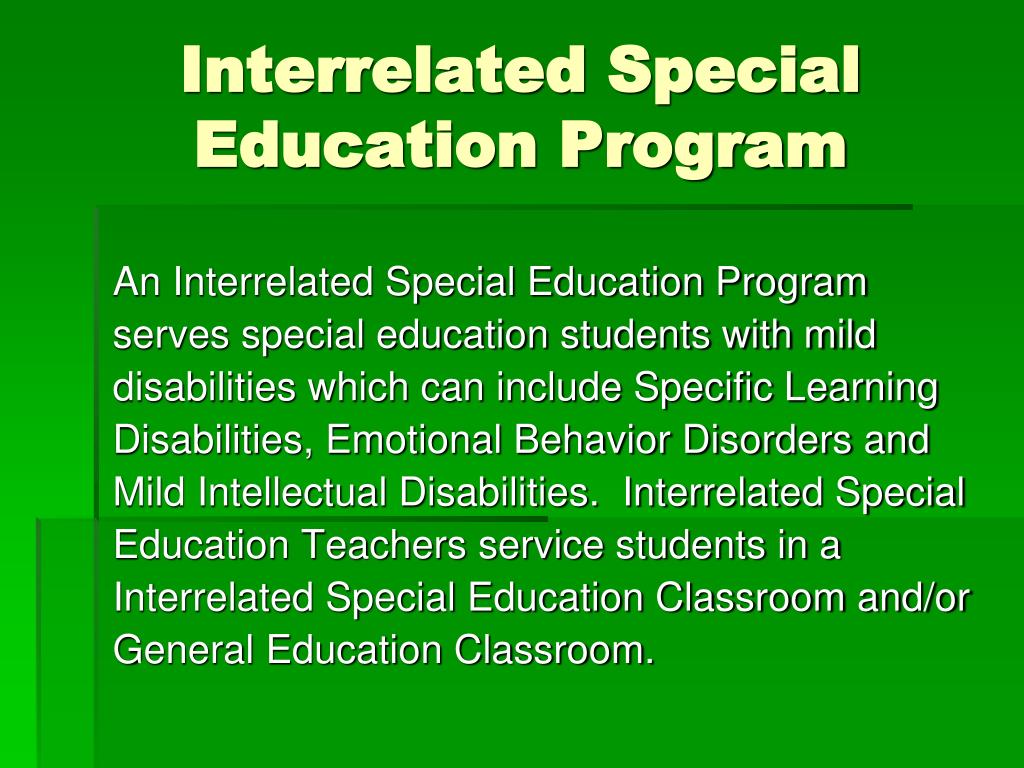 Interrelated Special Education Program

An Interrelated Special Education Program serves special education students with mild disabilities which can include Specific Learning Disabilities, Emotional Behavior Disorders and Mild Intellectual Disabilities.  Interrelated Special Education Teachers service students in a Interrelated Special Education Classroom and/or General Education Classroom.